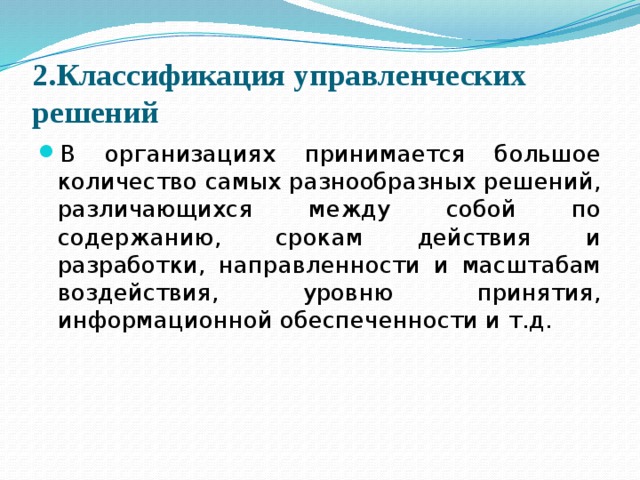 2.Классификация управленческих решений

В организациях принимается большое количество самых разнообразных решений, различающихся между собой по содержанию, срокам действия и разработки, направленности и масштабам воздействия, уровню принятия, информационной обеспеченности и т.д.